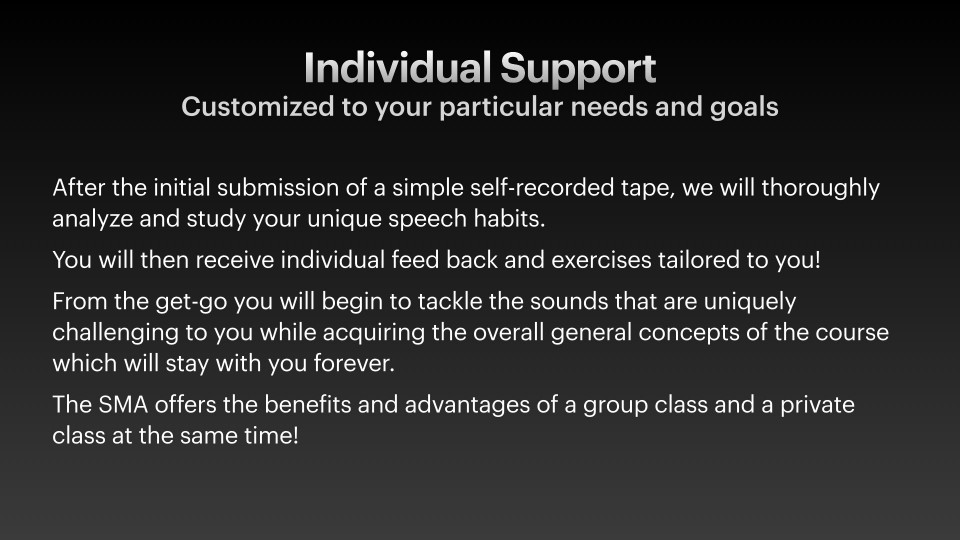 Individual Support
Customized to your particular needs and goals

After the initial submission of a simple self-recorded tape, we will thoroughly analyze and study your unique speech habits.

You will then receive individual feed back and exercises tailored to you!

From the get-go you will begin to tackle the sounds that are uniquely challenging to you while acquiring the overall general concepts of the course which will stay with you forever.

The SMA offers the benefits and advantages of a group class and a private class at the same time!